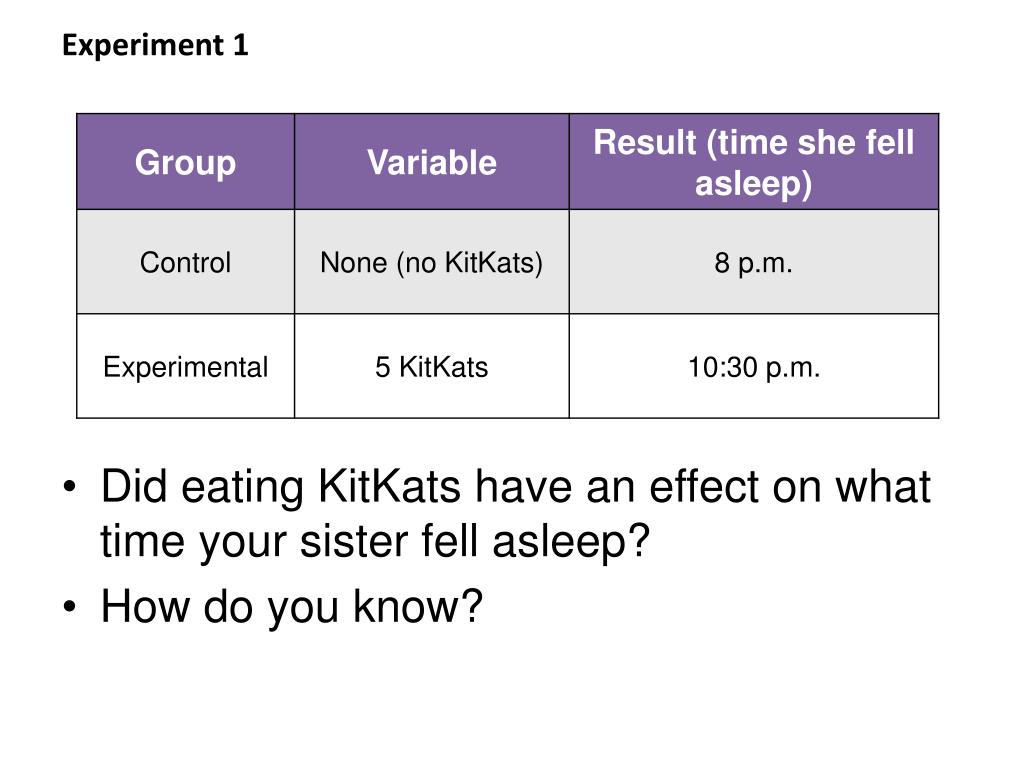 Experiment 1

| Group | Variable | Result (time she fell asleep) |
|---|---|---|
| Control | None (no KitKats) | 8 p.m. |
| Experimental | 5 KitKats | 10:30 p.m. |

• Did eating KitKats have an effect on what time your sister fell asleep?
• How do you know?